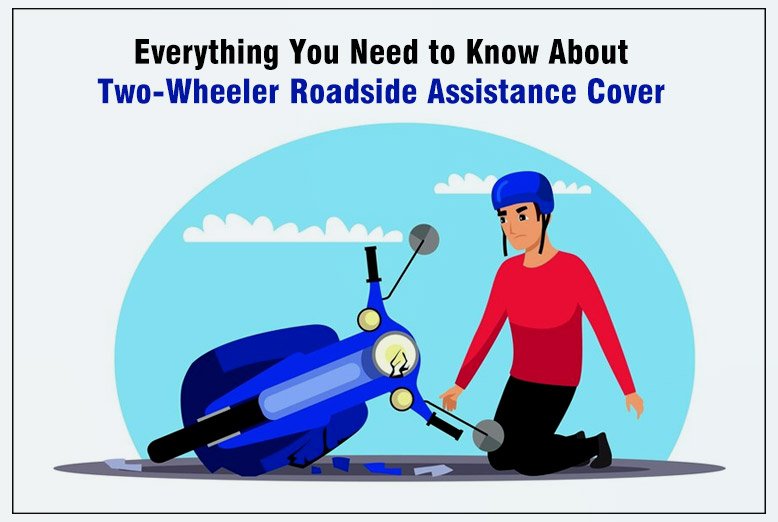 Everything You Need to Know About
Two-Wheeler Roadside Assistance Cover